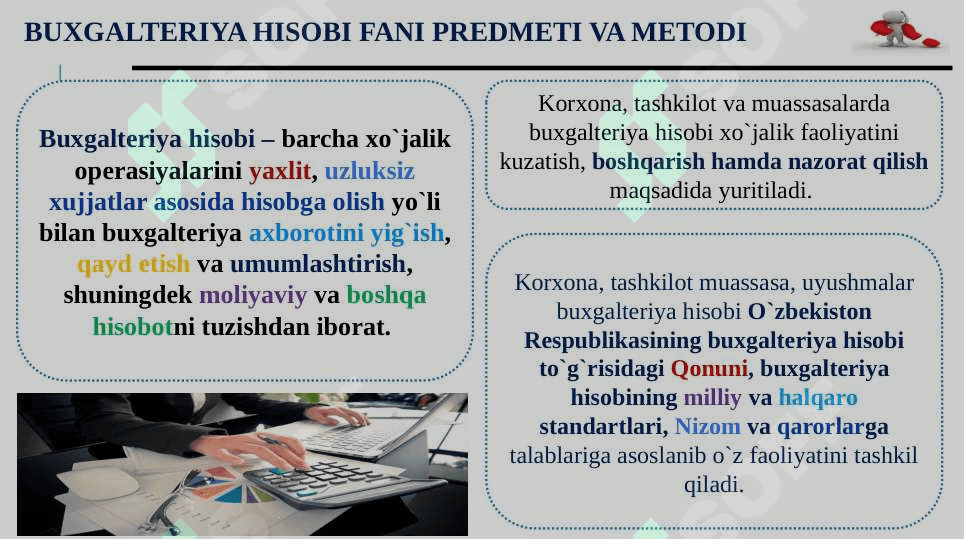 BUXGALTERIYA HISOBI FANI PREDMETI VA METODI

Buxgalteriya hisobi – barcha xo`jalik operasiyalarini yaxlit, uzluksiz xujjatlar asosida hisobga olish yo`li bilan buxgalteriya axborotini yig`ish, qayd etish va umumlashtirish, shuningdek moliyaviy va boshqa hisobotni tuzishdan iborat.

Korxona, tashkilot va muassasalarda buxgalteriya hisobi xo`jalik faoliyatini kuzatish, boshqarish hamda nazorat qilish maqsadida yuritiladi.

Korxona, tashkilot muassasa, uyushmalar buxgalteriya hisobi O`zbekiston Respublikasining buxgalteriya hisobi to`g`risidagi Qonuni, buxgalteriya hisobining milliy va halqaro standartlari, Nizom va qarorlarga talablariga asoslanib o`z faoliyatini tashkil qiladi.